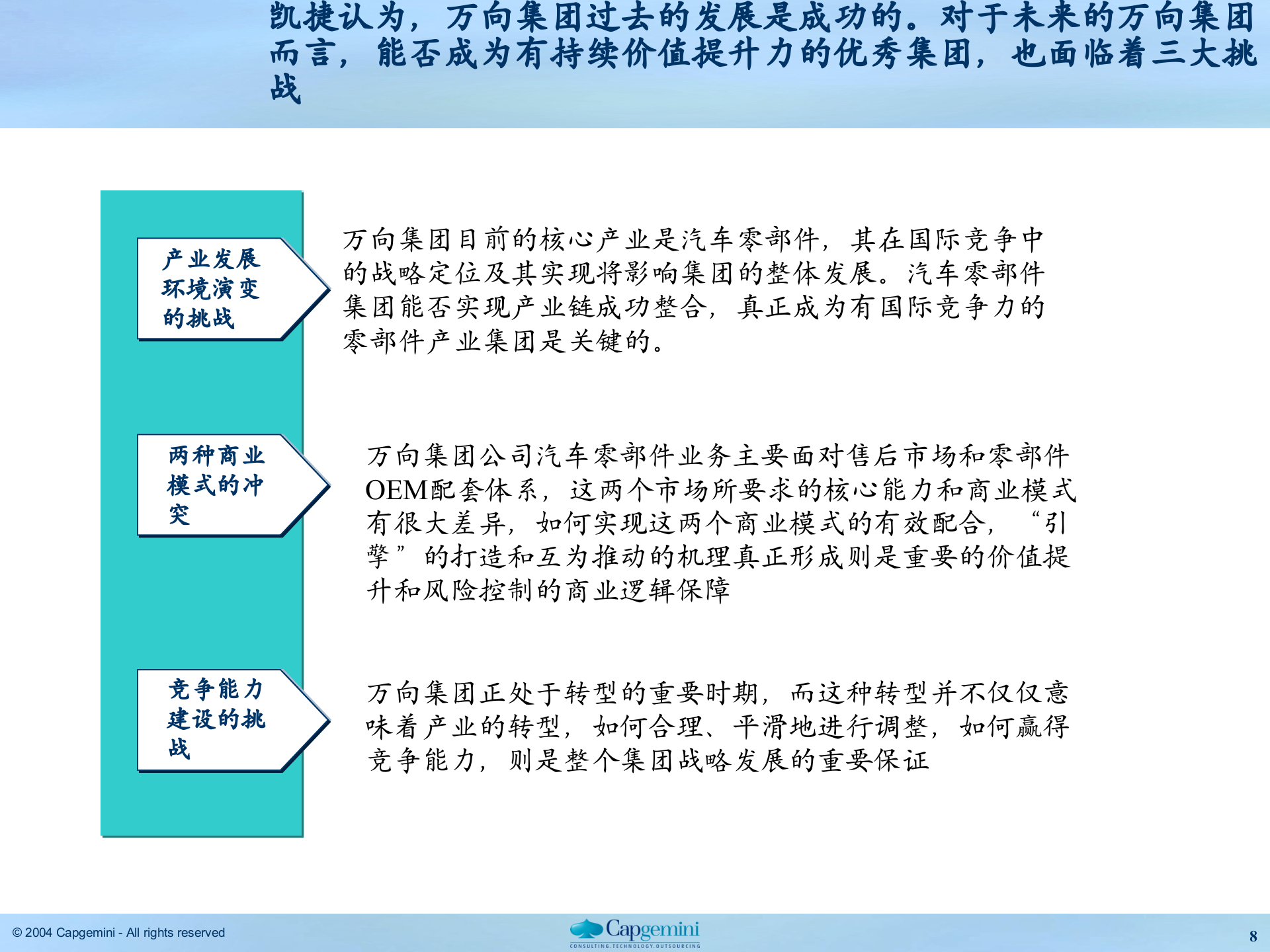 凯捷认为，万向集团过去的发展是成功的。对于未来的万向集团而言，能否成为有持续价值提升力的优秀集团，也面临着三大挑战

产业发展环境演变的挑战

万向集团目前的核心产业是汽车零部件，其在国际竞争中的战略定位及其实现将影响集团的整体发展。汽车零部件集团能否实现产业链成功整合，真正成为有国际竞争力的零部件产业集团是关键的。

两种商业模式的冲突

万向集团公司汽车零部件业务主要面对售后市场和零部件OEM配套体系，这两个市场所要求的核心能力和商业模式有很大差异，如何实现这两个商业模式的有效配合，“引擎”的打造和互为推动的机理真正形成则是重要的价值提升和风险控制的商业逻辑保障

竞争能力建设的挑战

万向集团正处于转型的重要时期，而这种转型并不仅仅意味着产业的转型，如何合理、平滑地进行调整，如何赢得竞争能力，则是整个集团战略发展的重要保证

© 2004 Capgemini - All rights reserved

Capgemini
CONSULTING.TECHNOLOGY.OUTSOURCING

8